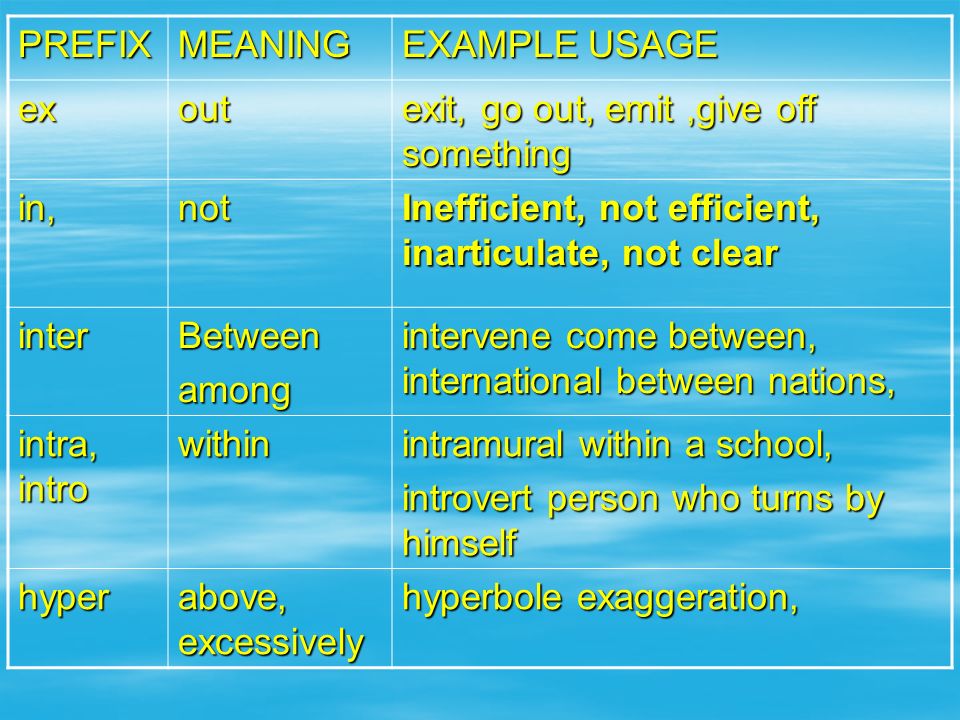 | PREFIX | MEANING | EXAMPLE USAGE |
|---|---|---|
| ex | out | exit, go out, emit ,give off something |
| in, | not | Inefficient, not efficient, inarticulate, not clear |
| inter | Between among | intervene come between, international between nations, |
| intra, intro | within | intramural within a school, introvert person who turns by himself |
| hyper | above, excessively | hyperbole exaggeration, |